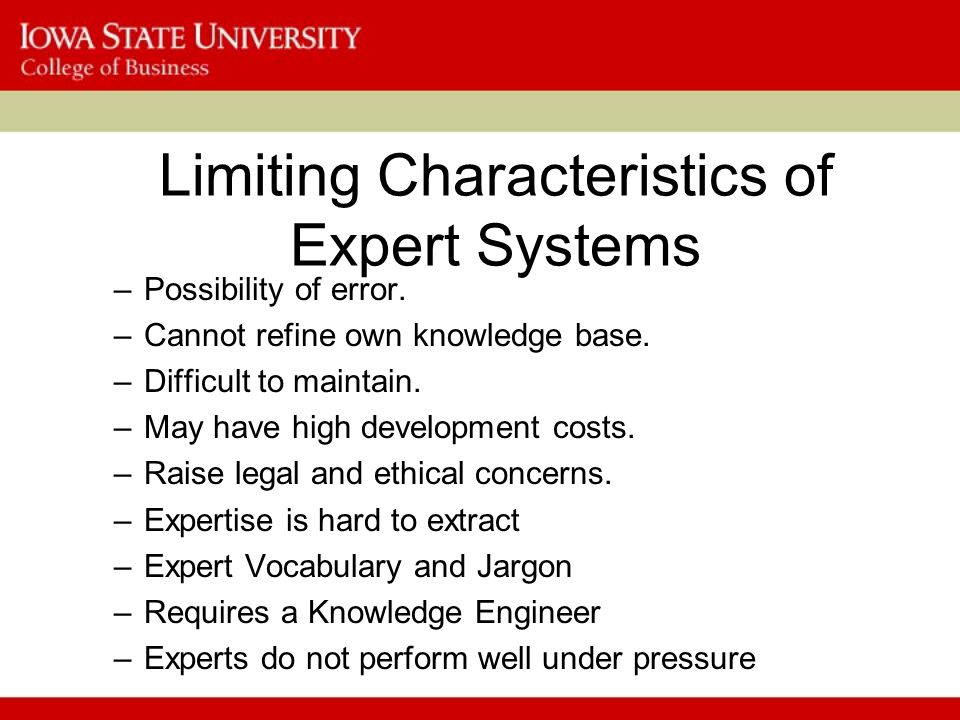 IOWA STATE UNIVERSITY
College of Business

Limiting Characteristics of Expert Systems

– Possibility of error.
– Cannot refine own knowledge base.
– Difficult to maintain.
– May have high development costs.
– Raise legal and ethical concerns.
– Expertise is hard to extract
– Expert Vocabulary and Jargon
– Requires a Knowledge Engineer
– Experts do not perform well under pressure